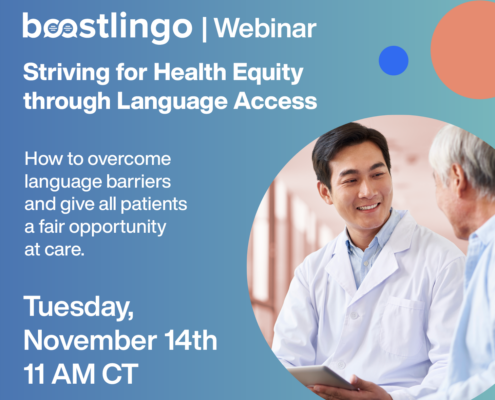 boostlingo | Webinar

Striving for Health Equity through Language Access

How to overcome language barriers and give all patients a fair opportunity at care.

Tuesday, November 14th 11 AM CT